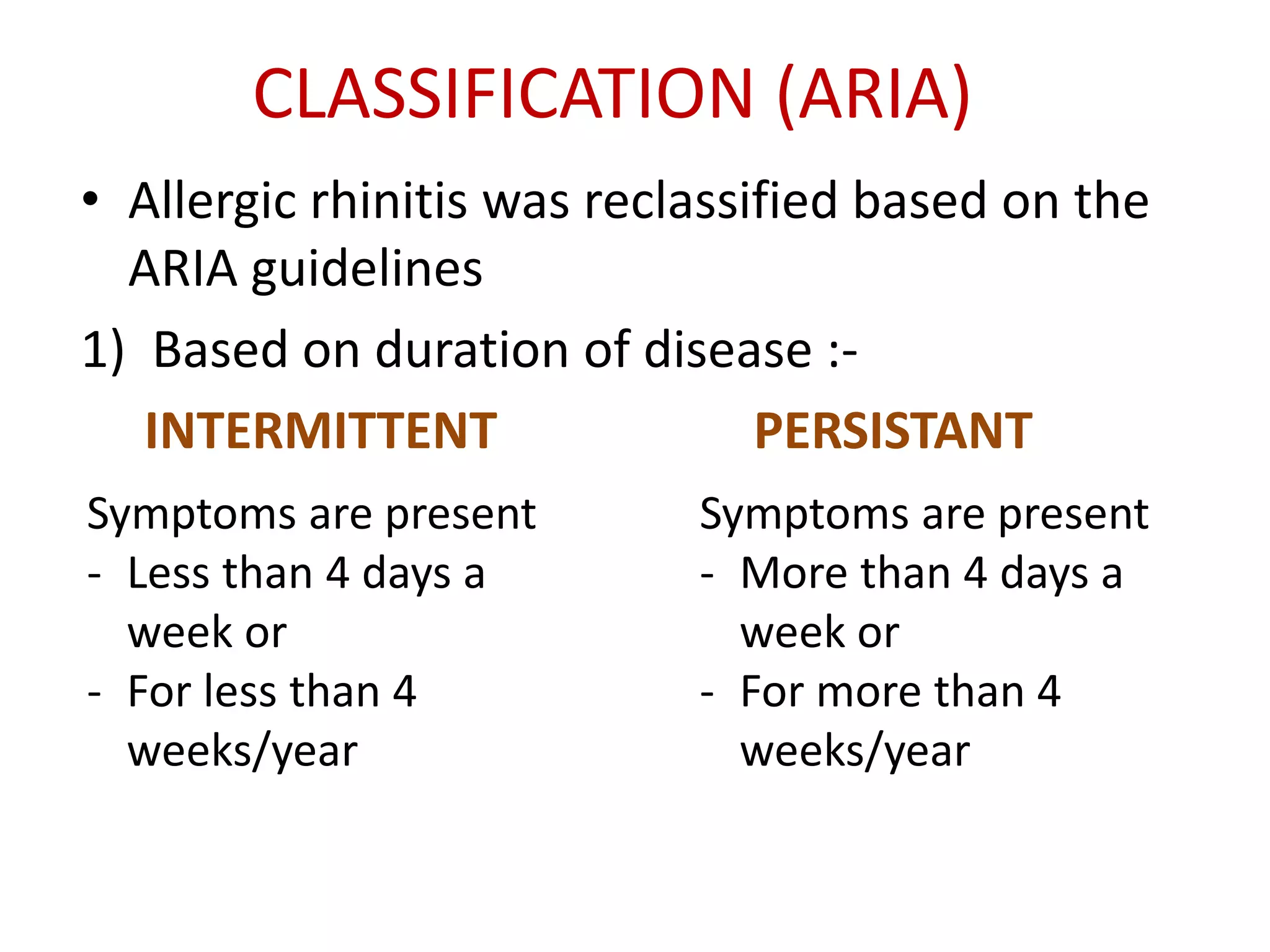 CLASSIFICATION (ARIA)

• Allergic rhinitis was reclassified based on the ARIA guidelines

1) Based on duration of disease :-

INTERMITTENT

Symptoms are present
- Less than 4 days a week or
- For less than 4 weeks/year

PERSISTANT

Symptoms are present
- More than 4 days a week or
- For more than 4 weeks/year